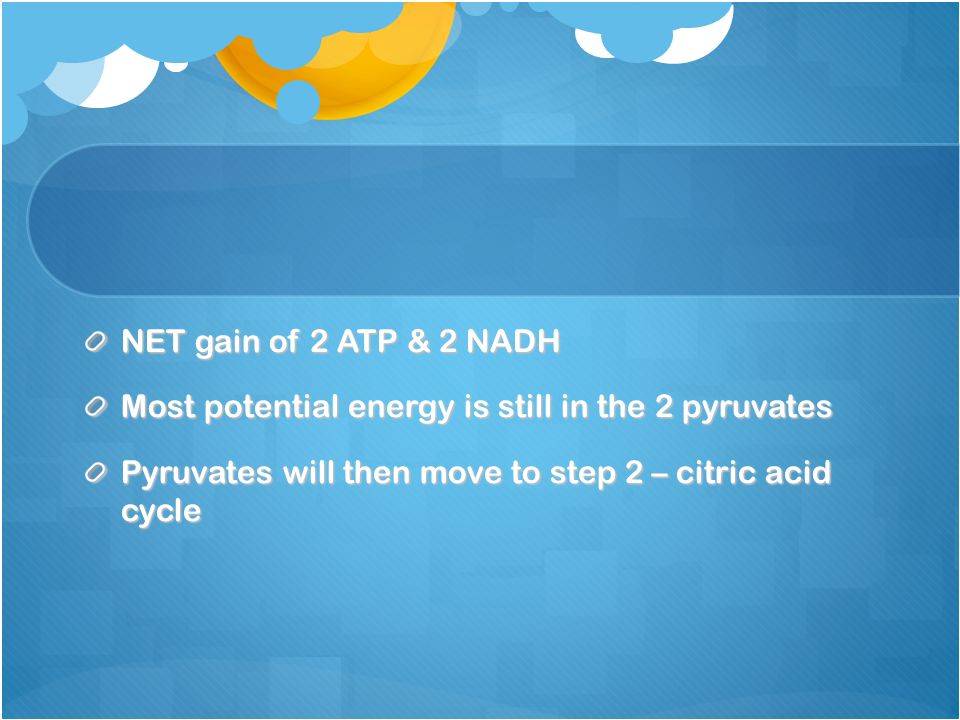 NET gain of 2 ATP & 2 NADH

Most potential energy is still in the 2 pyruvates

Pyruvates will then move to step 2 – citric acid cycle